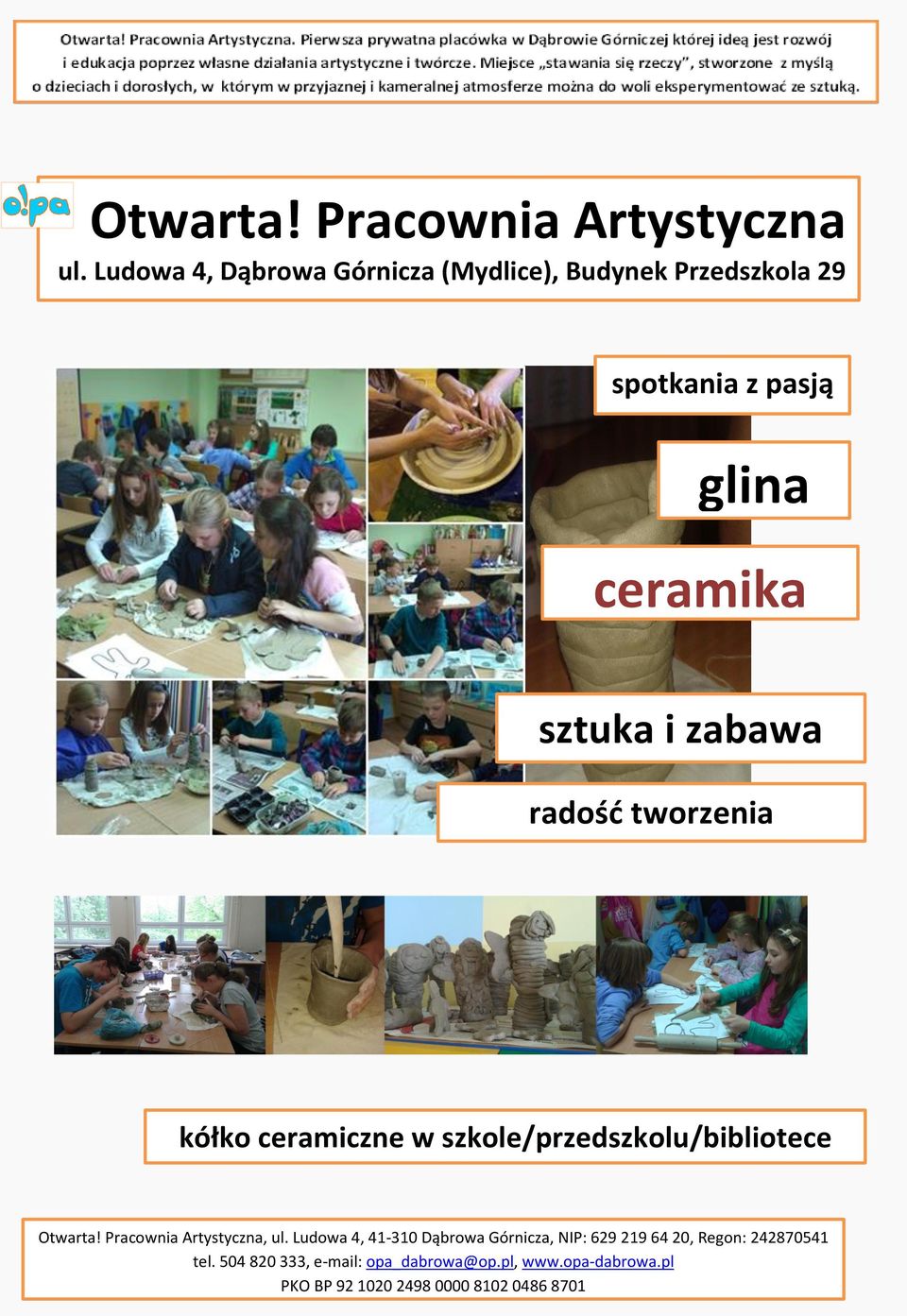 Otwarta! Pracownia Artystyczna. Pierwsza prywatna placówka w Dąbrowie Górniczej której ideą jest rozwój i edukacja poprzez własne działania artystyczne i twórcze. Miejsce „stawania się rzeczy", stworzone z myślą o dzieciach i dorosłych, w którym w przyjaznej i kameralnej atmosferze można do woli eksperymentować ze sztuką.

o!pa

Otwarta! Pracownia Artystyczna
ul. Ludowa 4, Dąbrowa Górnicza (Mydlice), Budynek Przedszkola 29

spotkania z pasją

glina

ceramika

sztuka i zabawa

radość tworzenia

kółko ceramiczne w szkole/przedszkolu/bibliotece

Otwarta! Pracownia Artystyczna, ul. Ludowa 4, 41-310 Dąbrowa Górnicza, NIP: 629 219 64 20, Regon: 242870541
tel. 504 820 333, e-mail: opa_dabrowa@op.pl, www.opa-dabrowa.pl
PKO BP 92 1020 2498 0000 8102 0486 8701